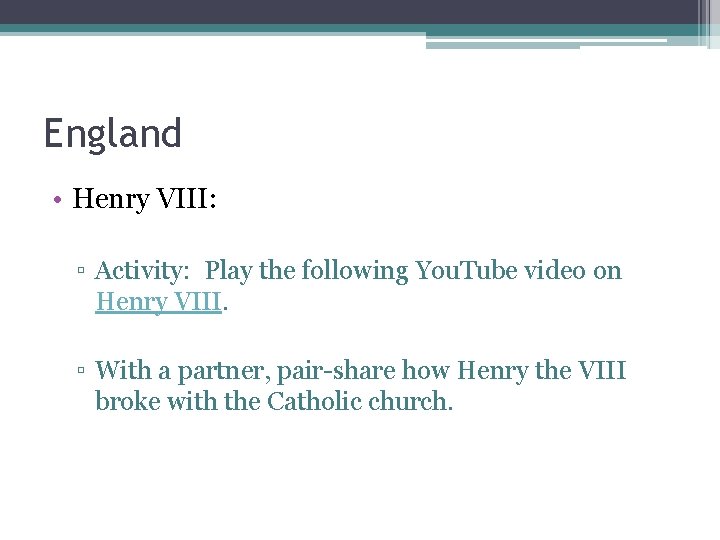 England

• Henry VIII:

▫ Activity:  Play the following YouTube video on Henry VIII.

▫ With a partner, pair-share how Henry the VIII broke with the Catholic church.